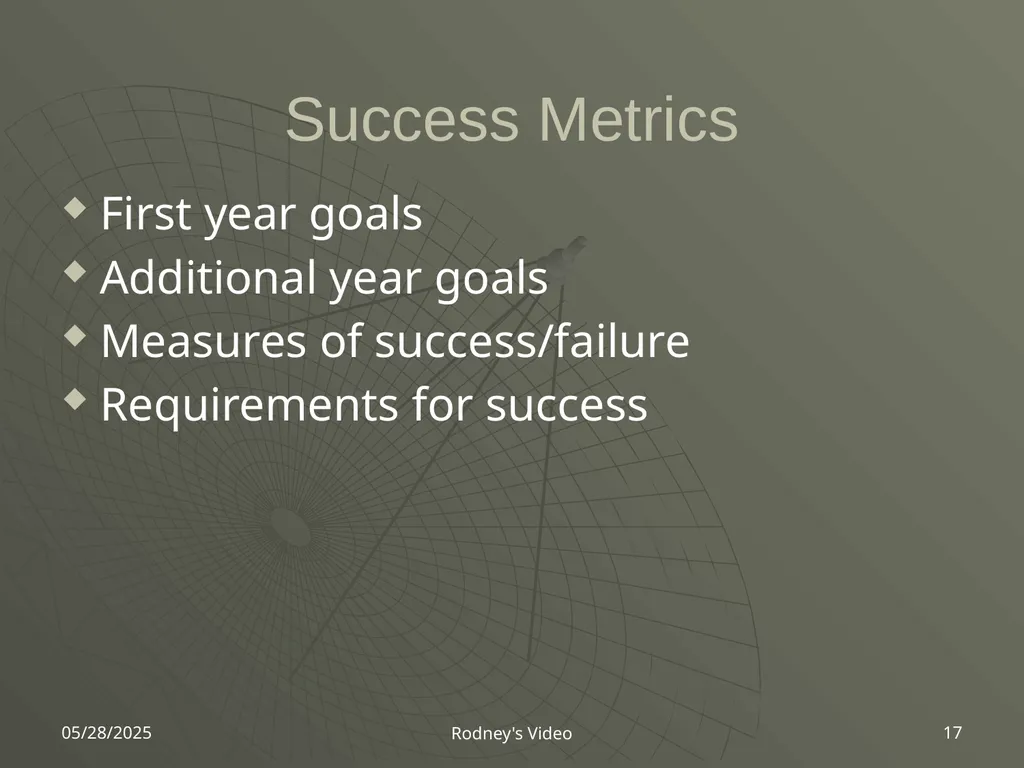 Success Metrics

First year goals
Additional year goals
Measures of success/failure
Requirements for success

05/28/2025
Rodney's Video
17